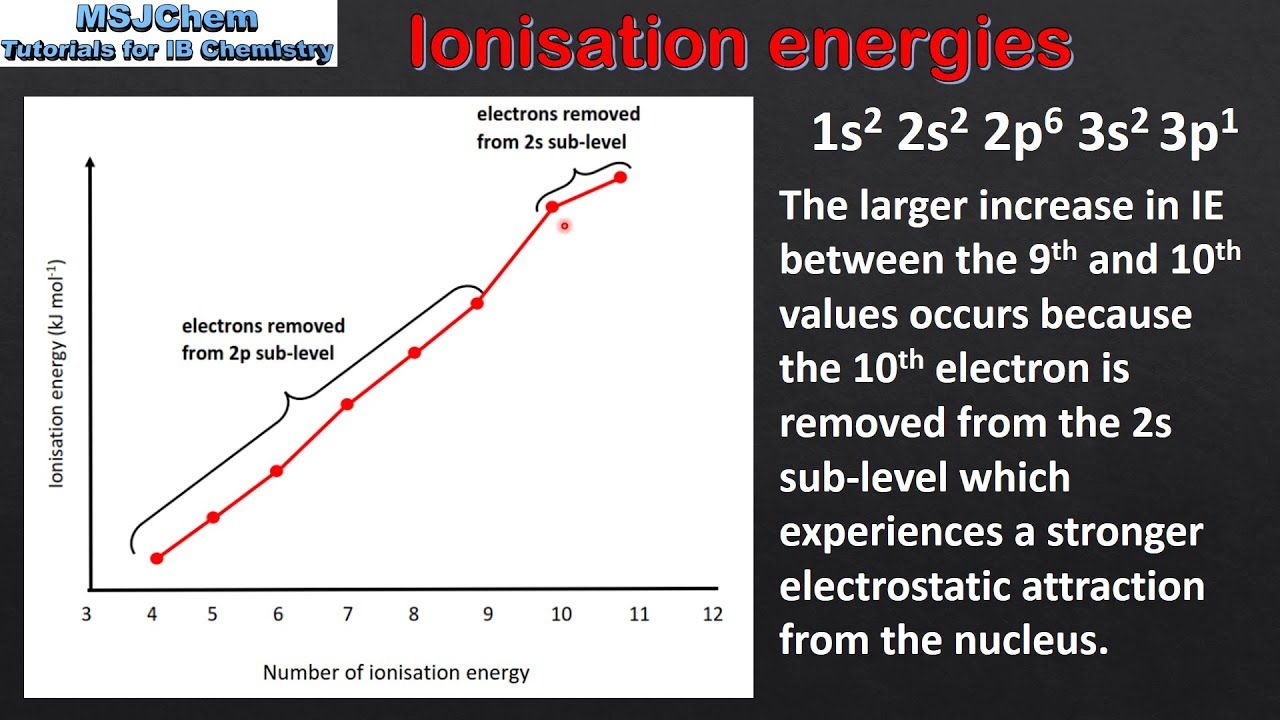 MSJChem
Tutorials for IB Chemistry

Ionisation energies

electrons removed from 2s sub-level

electrons removed from 2p sub-level

Ionisation energy (kJ mol$^{-1}$)

3
4
5
6
7
8
9
10
11
12

Number of ionisation energy

$1s^2 2s^2 2p^6 3s^2 3p^1$

The larger increase in IE between the 9th and 10th values occurs because the 10th electron is removed from the 2s sub-level which experiences a stronger electrostatic attraction from the nucleus.